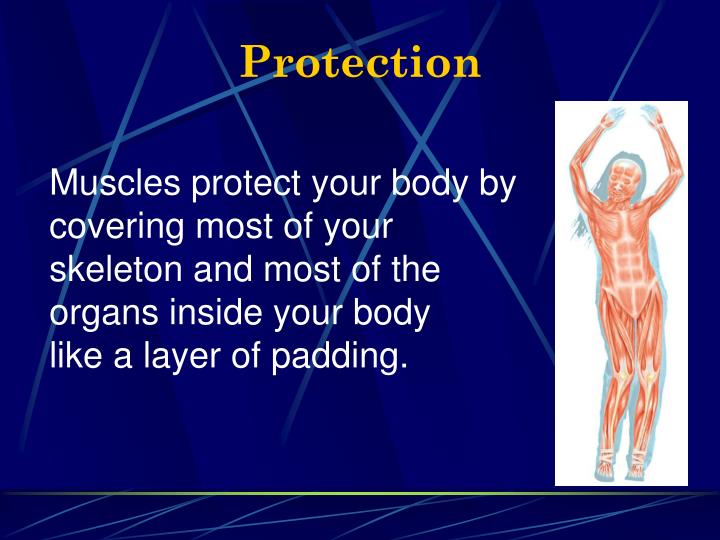 Protection

Muscles protect your body by covering most of your skeleton and most of the organs inside your body like a layer of padding.